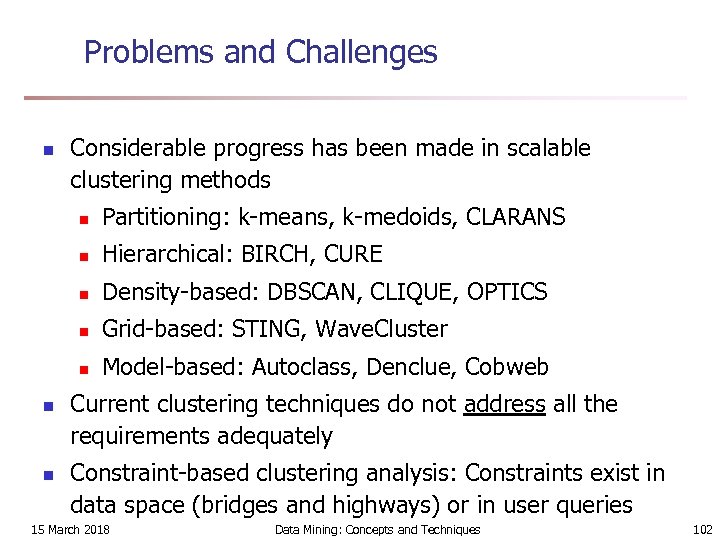 Problems and Challenges

- Considerable progress has been made in scalable clustering methods
  - Partitioning: k-means, k-medoids, CLARANS
  - Hierarchical: BIRCH, CURE
  - Density-based: DBSCAN, CLIQUE, OPTICS
  - Grid-based: STING, WaveCluster
  - Model-based: Autoclass, Denclue, Cobweb
- Current clustering techniques do not address all the requirements adequately
- Constraint-based clustering analysis: Constraints exist in data space (bridges and highways) or in user queries

15 March 2018 Data Mining: Concepts and Techniques 102